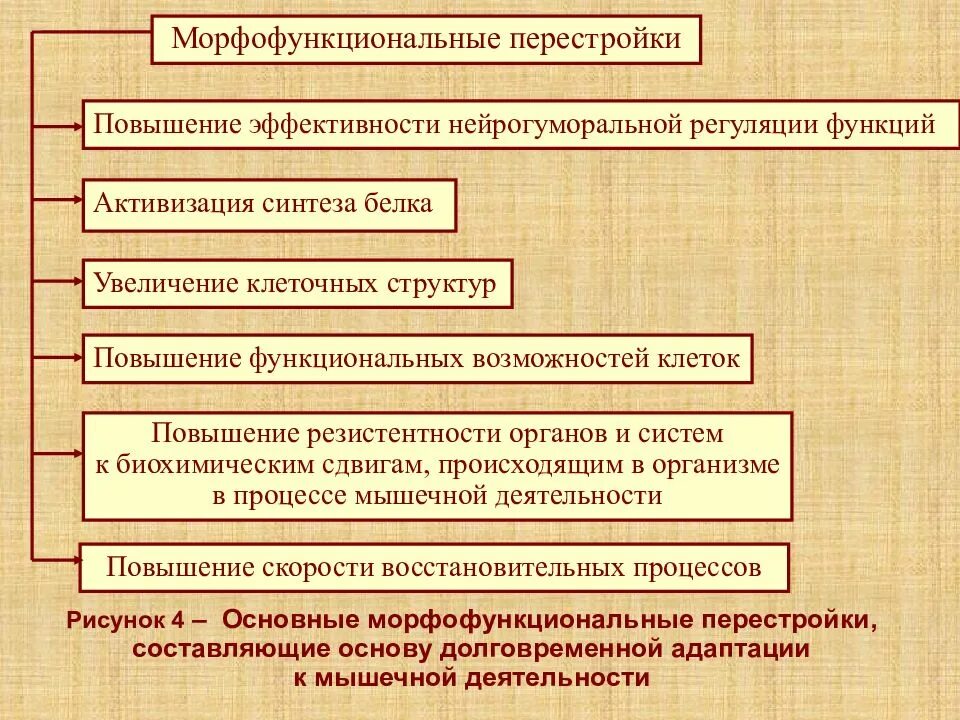 Морфофункциональные перестройки

Повышение эффективности нейрогуморальной регуляции функций

Активизация синтеза белка

Увеличение клеточных структур

Повышение функциональных возможностей клеток

Повышение резистентности органов и систем к биохимическим сдвигам, происходящим в организме в процессе мышечной деятельности

Повышение скорости восстановительных процессов

Рисунок 4 – Основные морфофункциональные перестройки, составляющие основу долговременной адаптации к мышечной деятельности